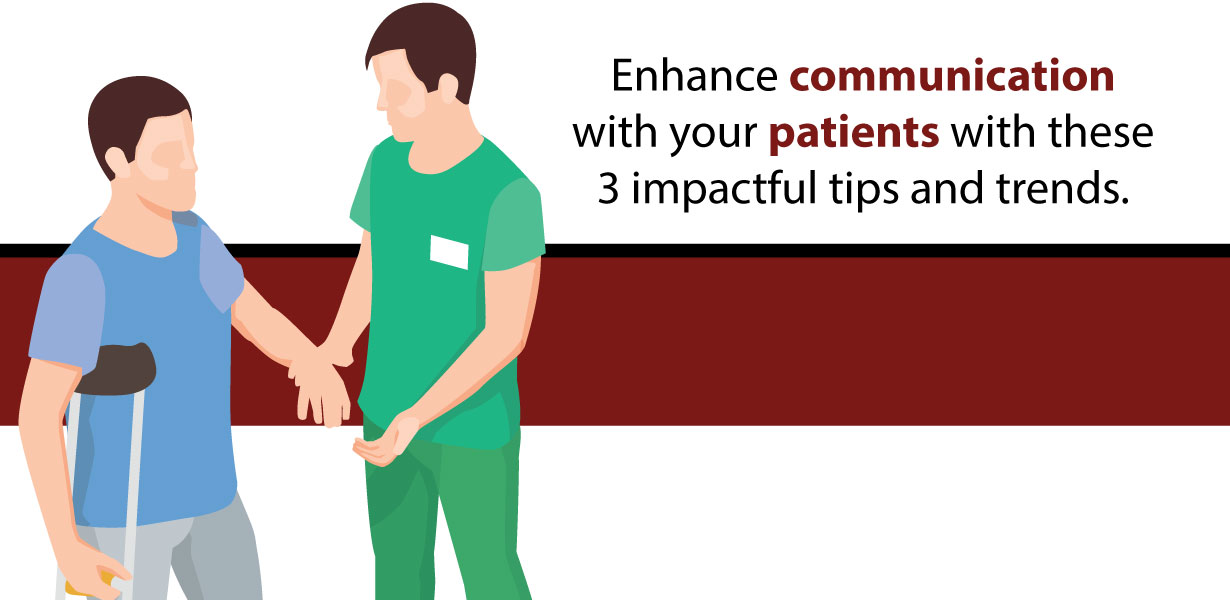 Enhance communication with your patients with these 3 impactful tips and trends.